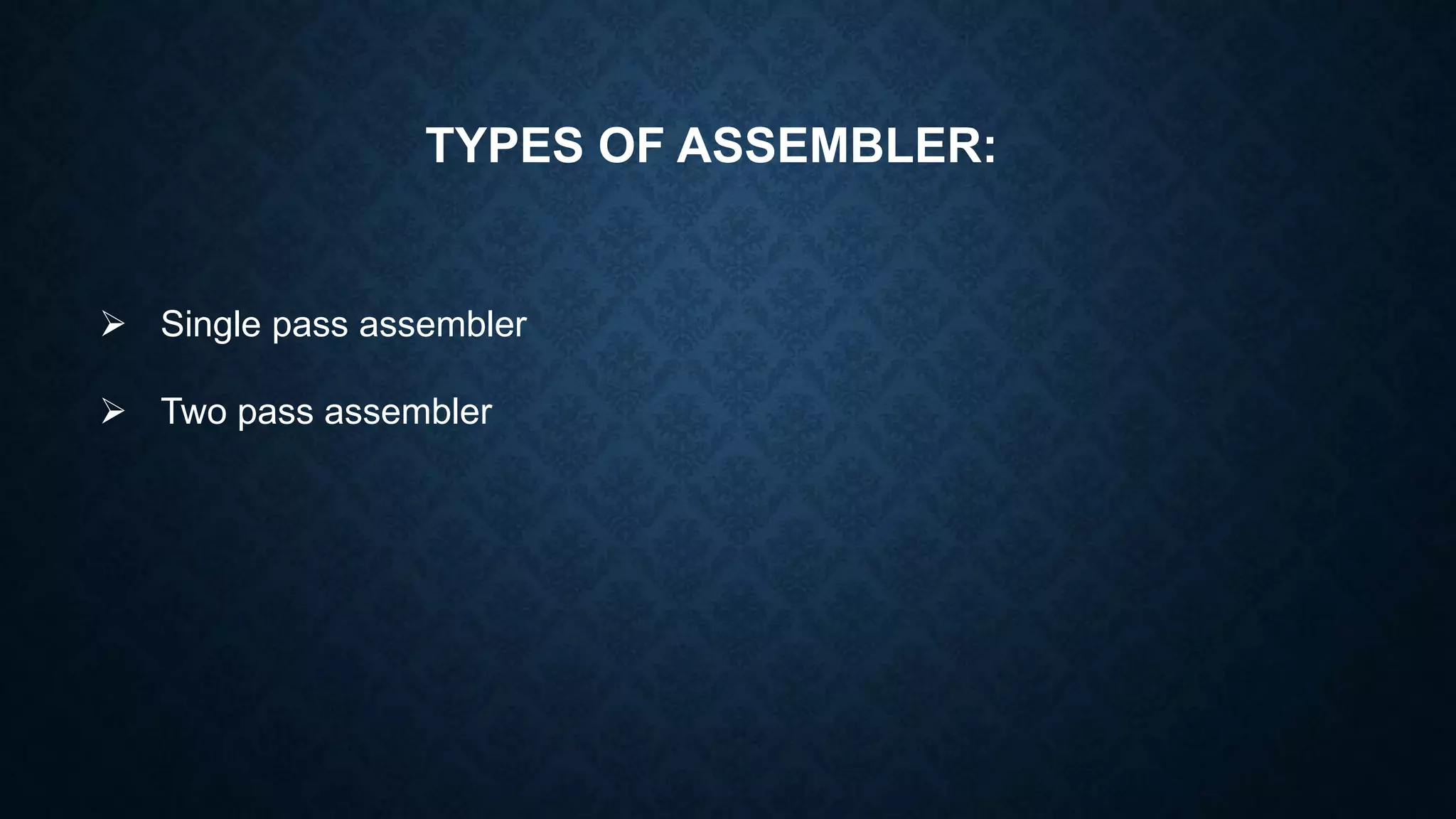 TYPES OF ASSEMBLER:

➢ Single pass assembler

➢ Two pass assembler